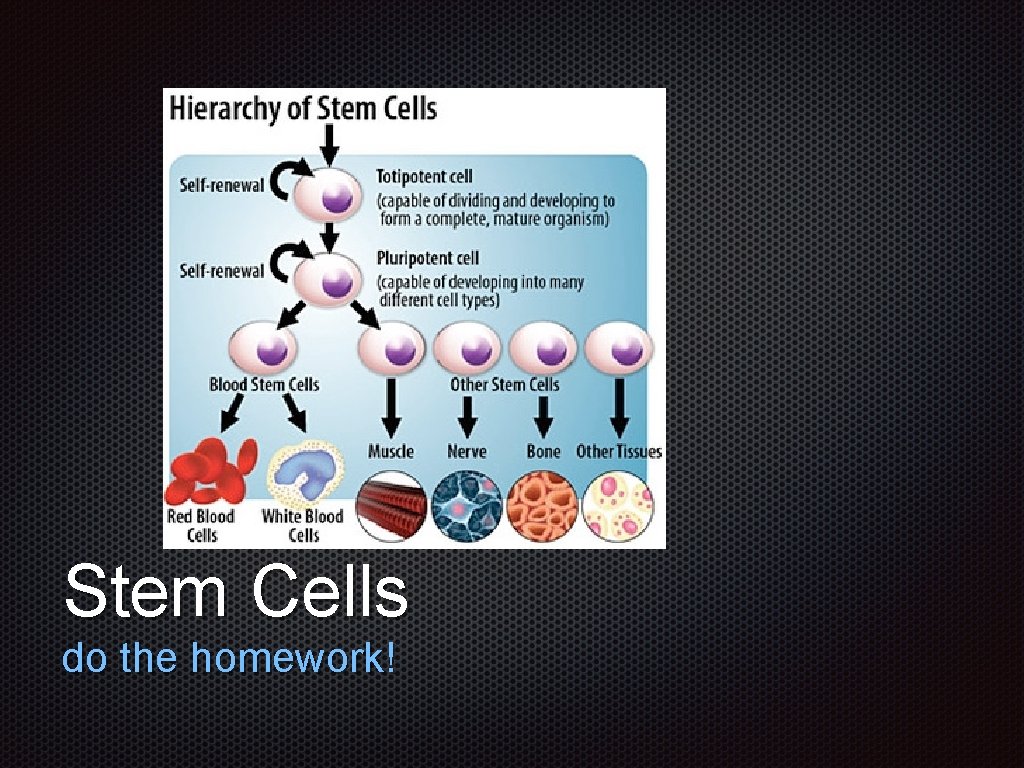 Hierarchy of Stem Cells

Self-renewal

Totipotent cell (capable of dividing and developing to form a complete, mature organism)

Self-renewal

Pluripotent cell (capable of developing into many different cell types)

Blood Stem Cells

Other Stem Cells

Red Blood Cells

White Blood Cells

Muscle

Nerve

Bone

Other Tissues

Stem Cells

do the homework!